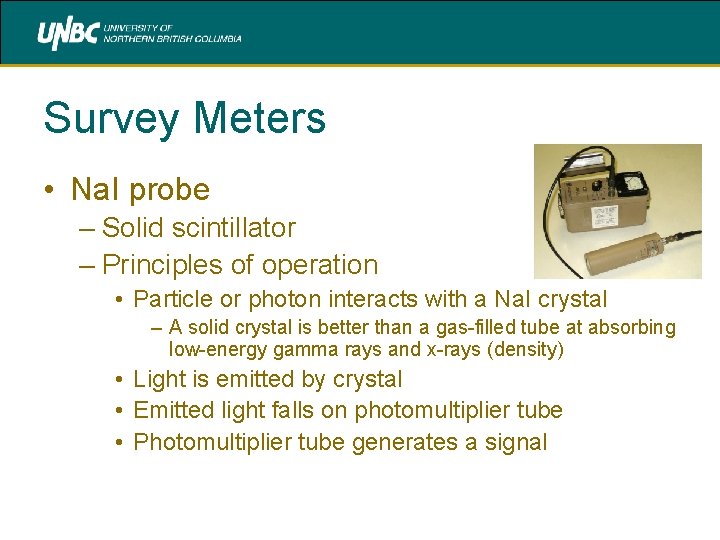 UNBC UNIVERSITY OF NORTHERN BRITISH COLUMBIA

Survey Meters

• NaI probe
– Solid scintillator
– Principles of operation
• Particle or photon interacts with a NaI crystal
– A solid crystal is better than a gas-filled tube at absorbing low-energy gamma rays and x-rays (density)
• Light is emitted by crystal
• Emitted light falls on photomultiplier tube
• Photomultiplier tube generates a signal